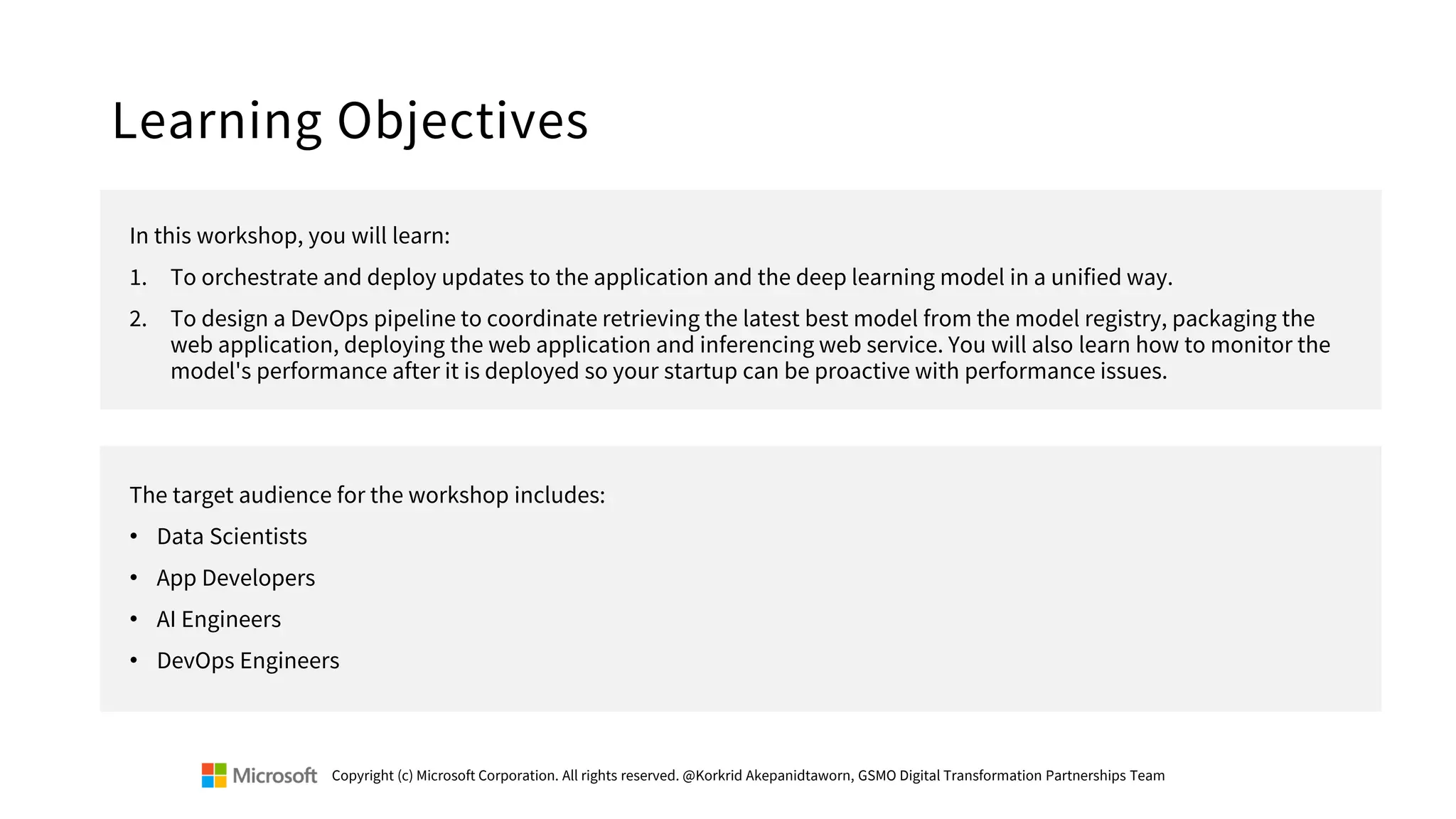 Learning Objectives

In this workshop, you will learn:

1. To orchestrate and deploy updates to the application and the deep learning model in a unified way.

2. To design a DevOps pipeline to coordinate retrieving the latest best model from the model registry, packaging the web application, deploying the web application and inferencing web service. You will also learn how to monitor the model's performance after it is deployed so your startup can be proactive with performance issues.

The target audience for the workshop includes:

• Data Scientists
• App Developers
• AI Engineers
• DevOps Engineers

Microsoft Copyright (c) Microsoft Corporation. All rights reserved. @Korkrid Akepanidtaworn, GSMO Digital Transformation Partnerships Team